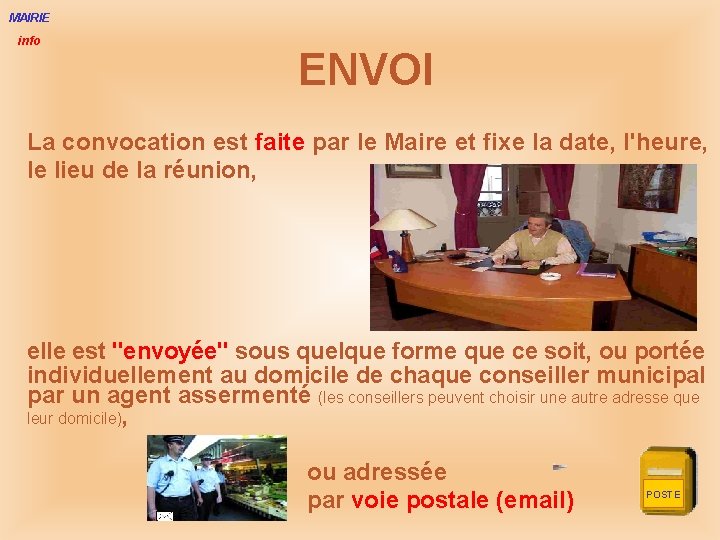 MAIRIE
info

ENVOI

La convocation est faite par le Maire et fixe la date, l'heure, le lieu de la réunion,

elle est "envoyée" sous quelque forme que ce soit, ou portée individuellement au domicile de chaque conseiller municipal par un agent assermenté (les conseillers peuvent choisir une autre adresse que leur domicile),

ou adressée
par voie postale (email)

POSTE